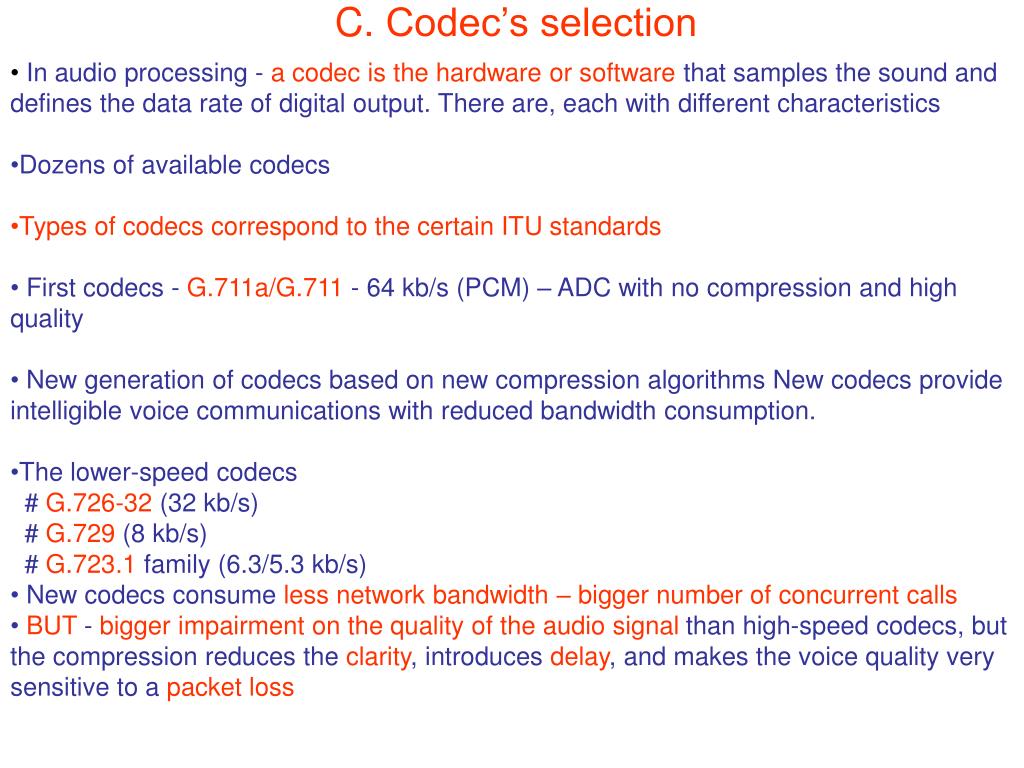 C. Codec’s selection

• In audio processing - a codec is the hardware or software that samples the sound and defines the data rate of digital output. There are, each with different characteristics

•Dozens of available codecs

•Types of codecs correspond to the certain ITU standards

• First codecs - G.711a/G.711 - 64 kb/s (PCM) – ADC with no compression and high quality

• New generation of codecs based on new compression algorithms New codecs provide intelligible voice communications with reduced bandwidth consumption.

•The lower-speed codecs
# G.726-32 (32 kb/s)
# G.729 (8 kb/s)
# G.723.1 family (6.3/5.3 kb/s)
• New codecs consume less network bandwidth – bigger number of concurrent calls
• BUT - bigger impairment on the quality of the audio signal than high-speed codecs, but the compression reduces the clarity, introduces delay, and makes the voice quality very sensitive to a packet loss